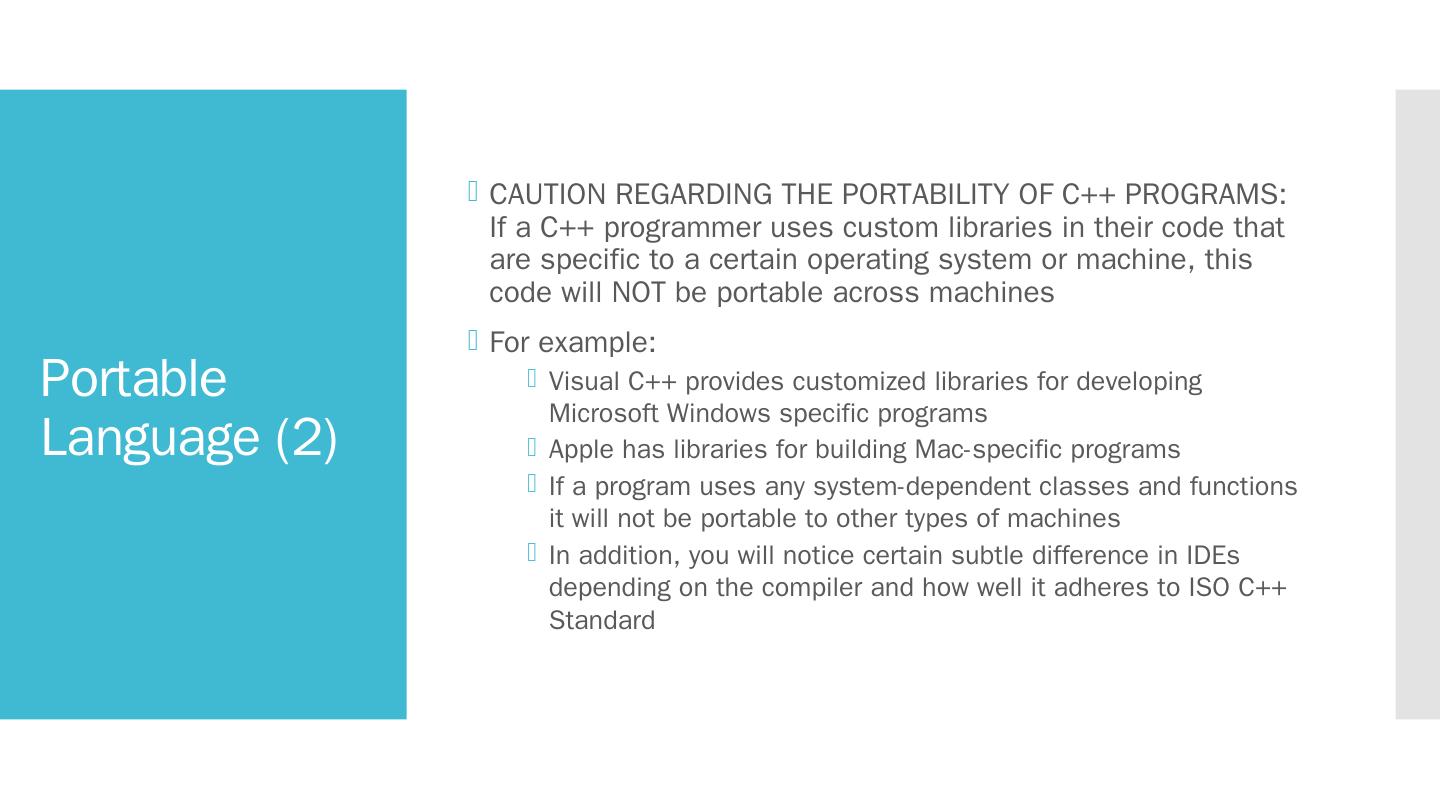 Portable Language (2)

CAUTION REGARDING THE PORTABILITY OF C++ PROGRAMS: If a C++ programmer uses custom libraries in their code that are specific to a certain operating system or machine, this code will NOT be portable across machines

For example:

Visual C++ provides customized libraries for developing Microsoft Windows specific programs

Apple has libraries for building Mac-specific programs

If a program uses any system-dependent classes and functions it will not be portable to other types of machines

In addition, you will notice certain subtle difference in IDEs depending on the compiler and how well it adheres to ISO C++ Standard